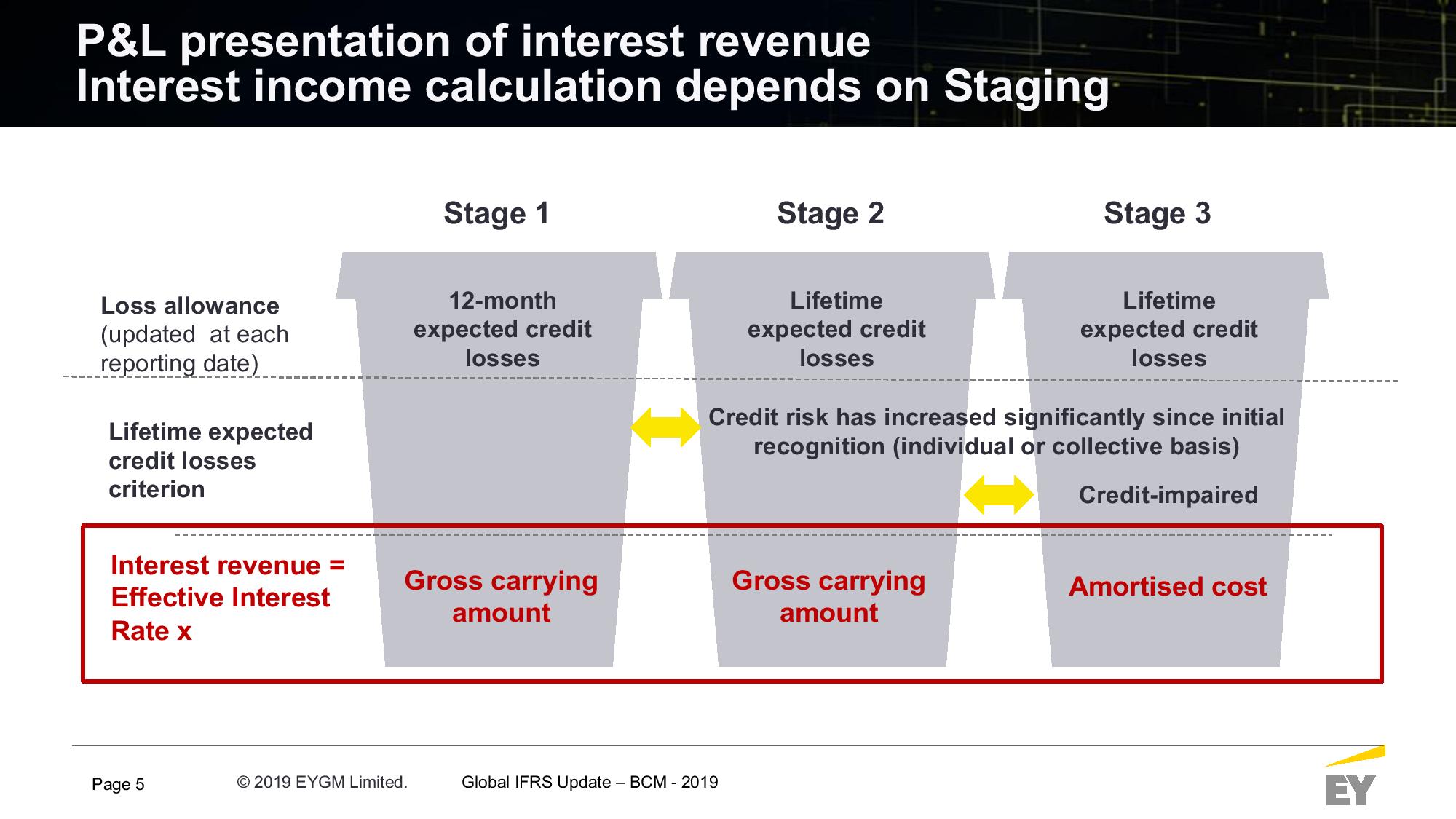 P&L presentation of interest revenue
Interest income calculation depends on Staging

Stage 1

Stage 2

Stage 3

Loss allowance (updated at each reporting date)

12-month expected credit losses

Lifetime expected credit losses

Lifetime expected credit losses

Lifetime expected credit losses criterion

Credit risk has increased significantly since initial recognition (individual or collective basis)

Credit-impaired

Interest revenue = Effective Interest Rate x

Gross carrying amount

Gross carrying amount

Amortised cost

Page 5

© 2019 EYGM Limited.

Global IFRS Update – BCM - 2019

EY